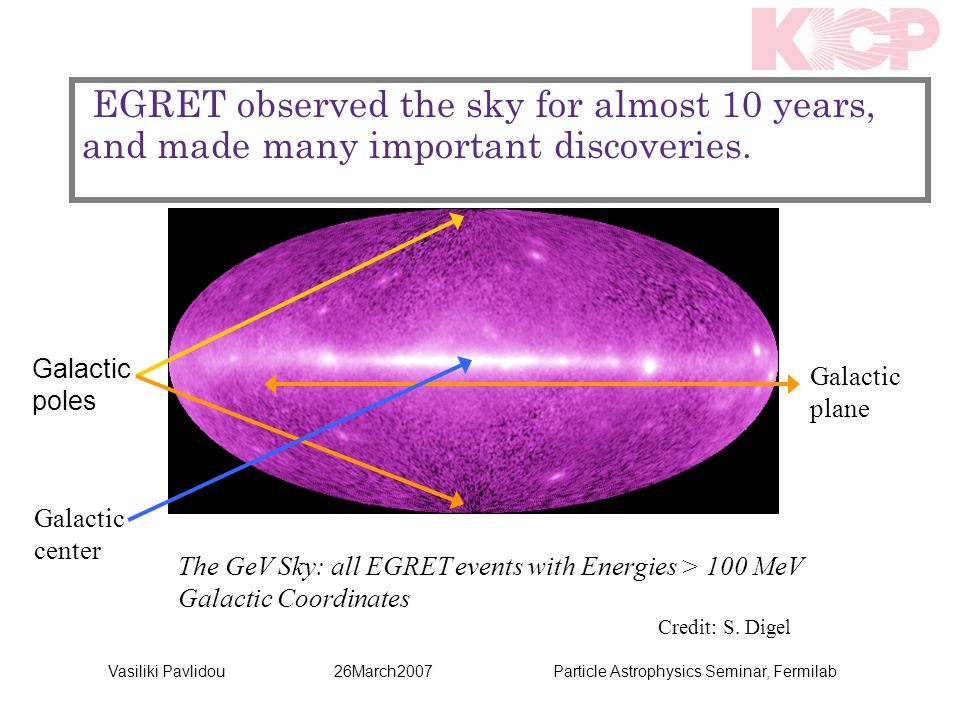 KICP

EGRET observed the sky for almost 10 years, and made many important discoveries.

Galactic poles

Galactic plane

Galactic center

The GeV Sky: all EGRET events with Energies > 100 MeV
Galactic Coordinates

Credit: S. Digel

Vasiliki Pavlidou 26March2007 Particle Astrophysics Seminar, Fermilab